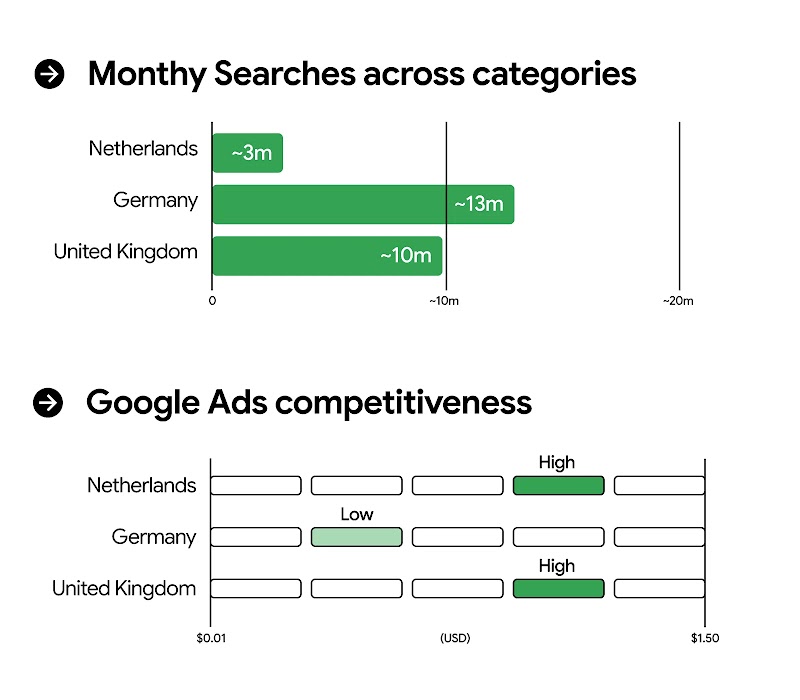 Monthy Searches across categories

Netherlands ~3m
Germany ~13m
United Kingdom ~10m

0 ~10m ~20m

Google Ads competitiveness

Netherlands High
Germany Low
United Kingdom High

$0.01 (USD) $1.50